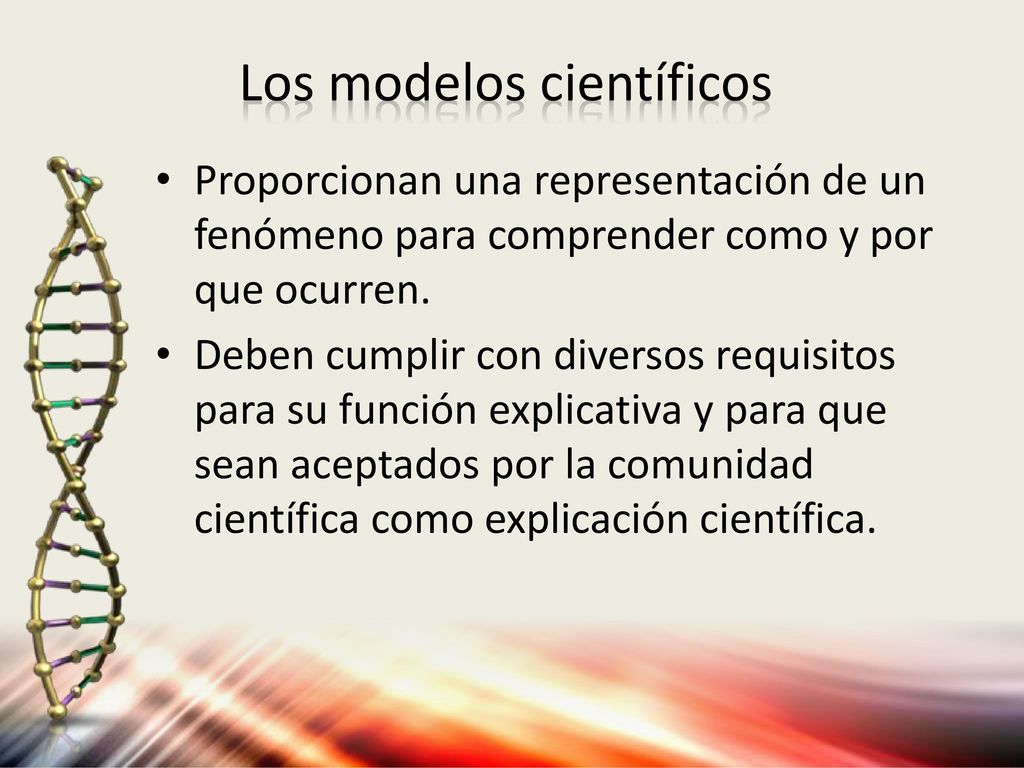 Los modelos científicos

• Proporcionan una representación de un fenómeno para comprender como y por que ocurren.

• Deben cumplir con diversos requisitos para su función explicativa y para que sean aceptados por la comunidad científica como explicación científica.